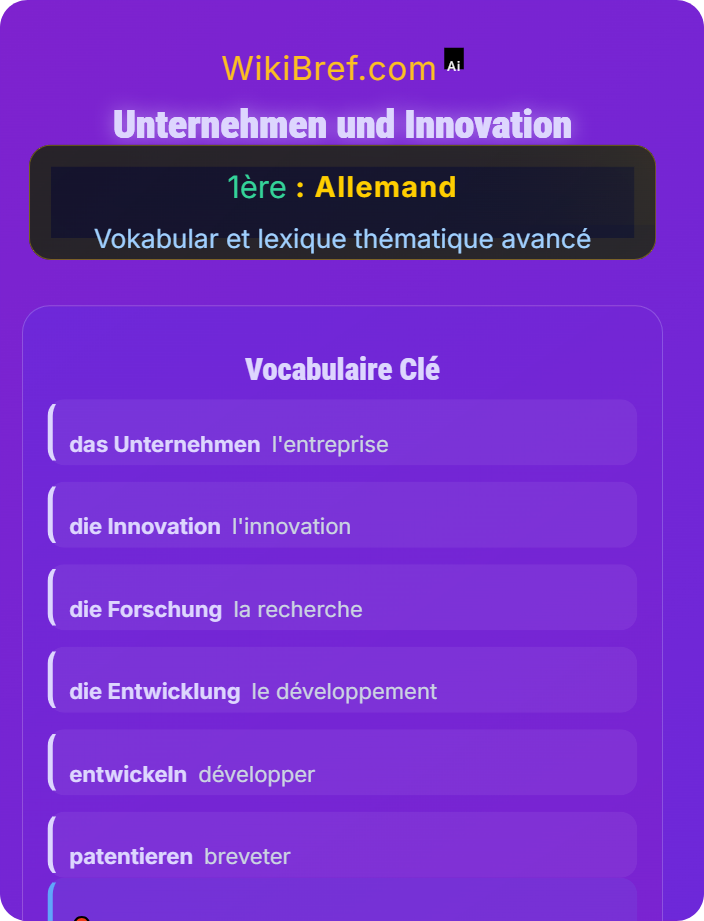 WikiBref.com Ai

Unternehmen und Innovation

1ère : Allemand

Vokabular et lexique thématique avancé

Vocabulaire Clé

das Unternehmen l'entreprise

die Innovation l'innovation

die Forschung la recherche

die Entwicklung le développement

entwickeln développer

patentieren breveter